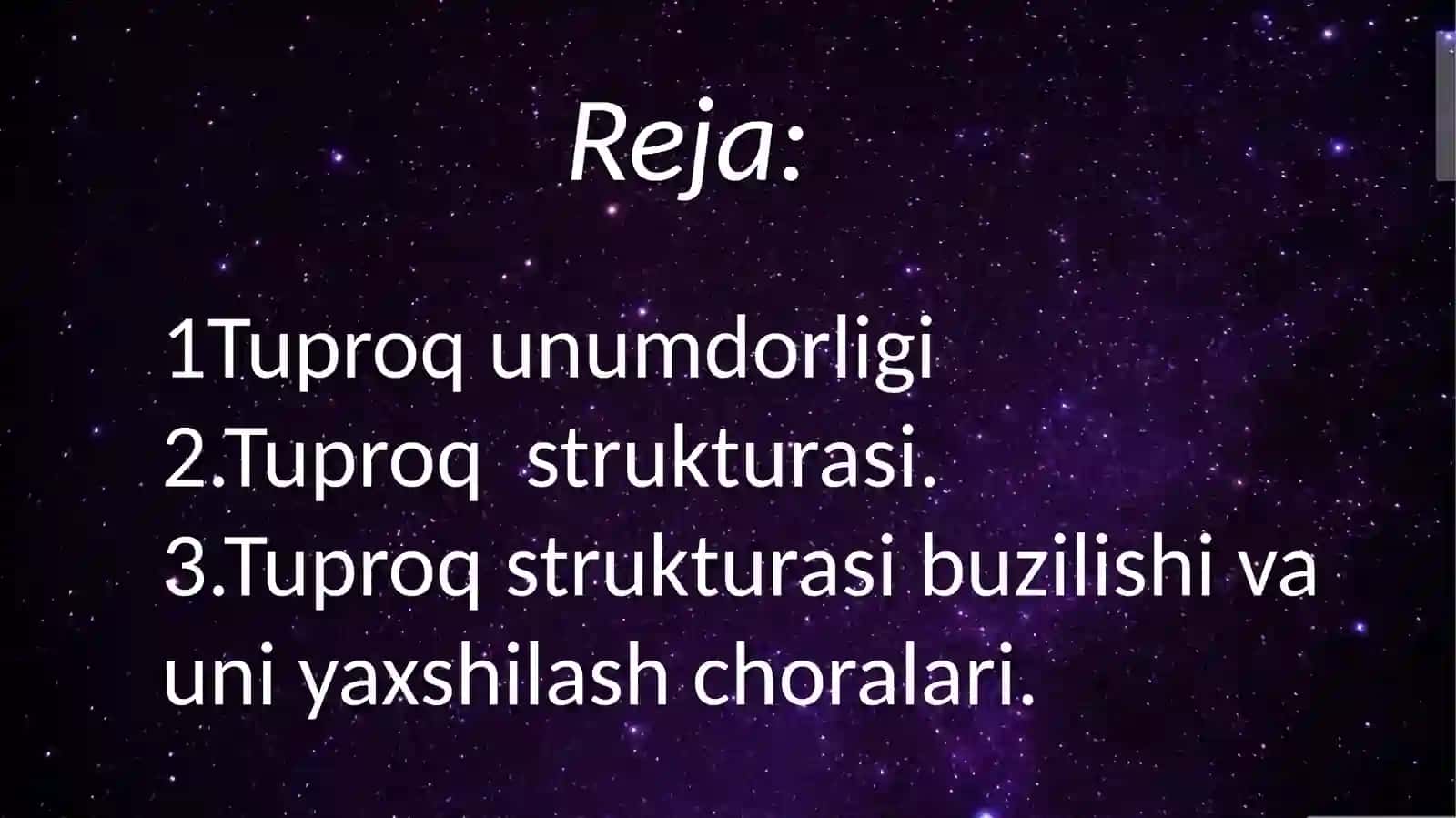 Reja:

1Tuproq unumdorligi
2.Tuproq  strukturasi.
3.Tuproq strukturasi buzilishi va uni yaxshilash choralari.